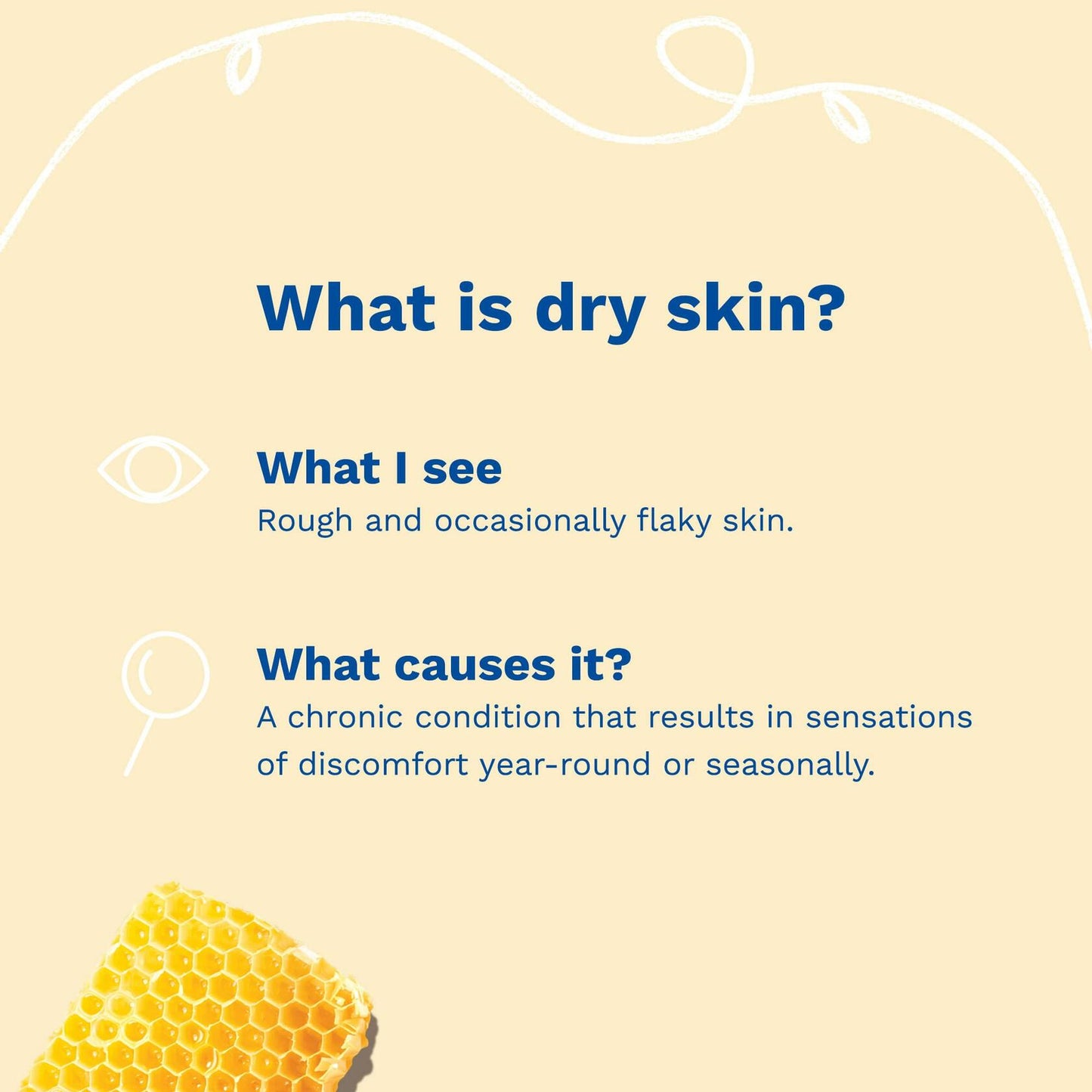 What is dry skin?

What I see
Rough and occasionally flaky skin.

What causes it?
A chronic condition that results in sensations of discomfort year-round or seasonally.